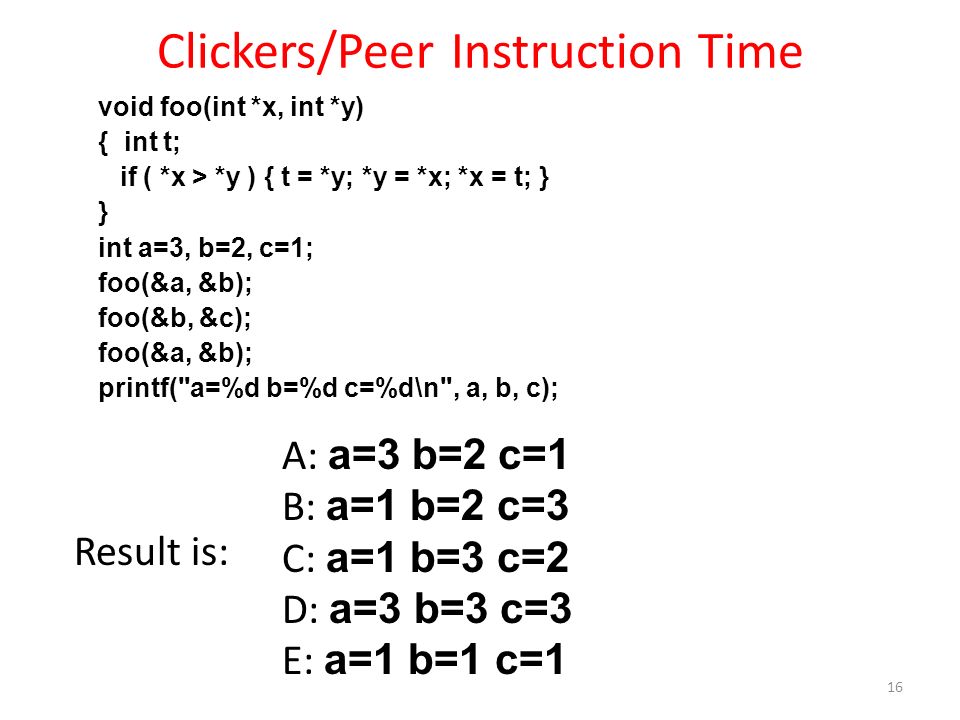 Clickers/Peer Instruction Time

void foo(int *x, int *y)
{ int t;
if ( *x > *y ) { t = *y; *y = *x; *x = t; }
}
int a=3, b=2, c=1;
foo(&a, &b);
foo(&b, &c);
foo(&a, &b);
printf("a=%d b=%d c=%d\n", a, b, c);

Result is:

A: a=3 b=2 c=1
B: a=1 b=2 c=3
C: a=1 b=3 c=2
D: a=3 b=3 c=3
E: a=1 b=1 c=1

16